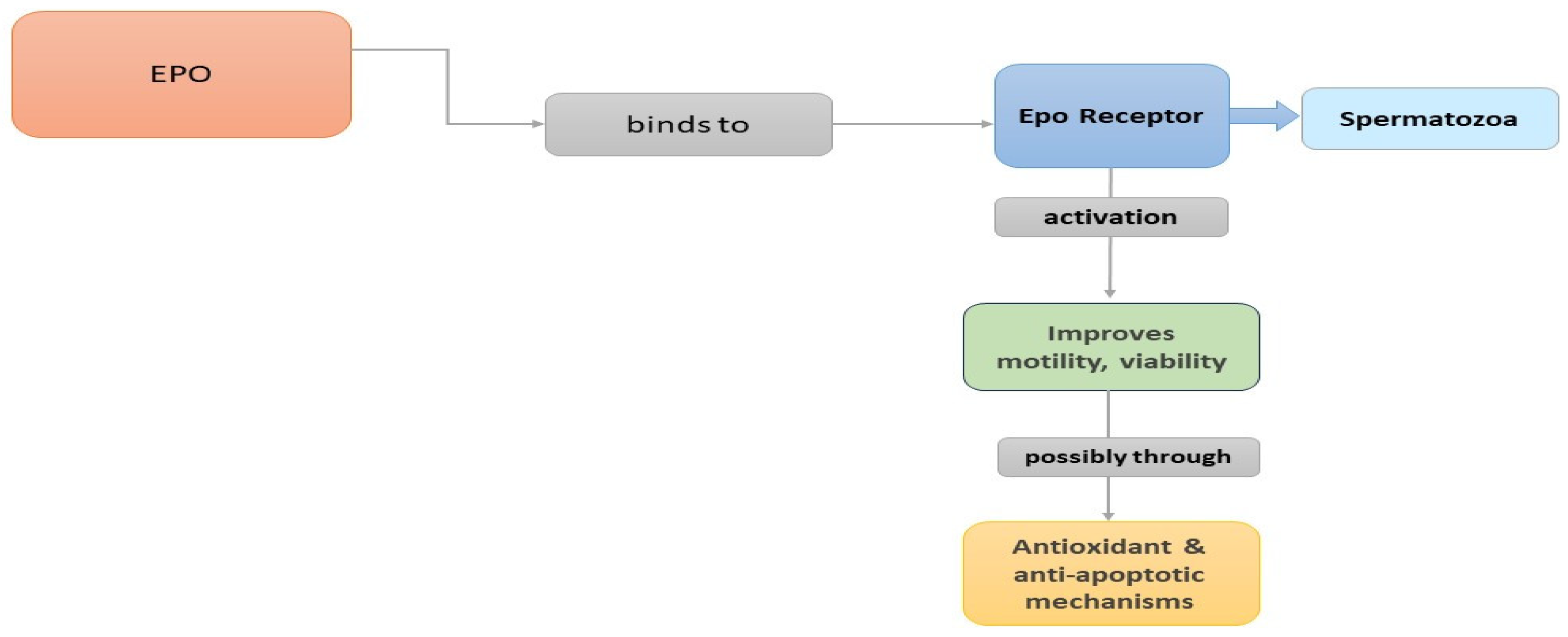 EPO

binds to

Epo Receptor

Spermatozoa

activation

Improves motility, viability

possibly through

Antioxidant & anti-apoptotic mechanisms